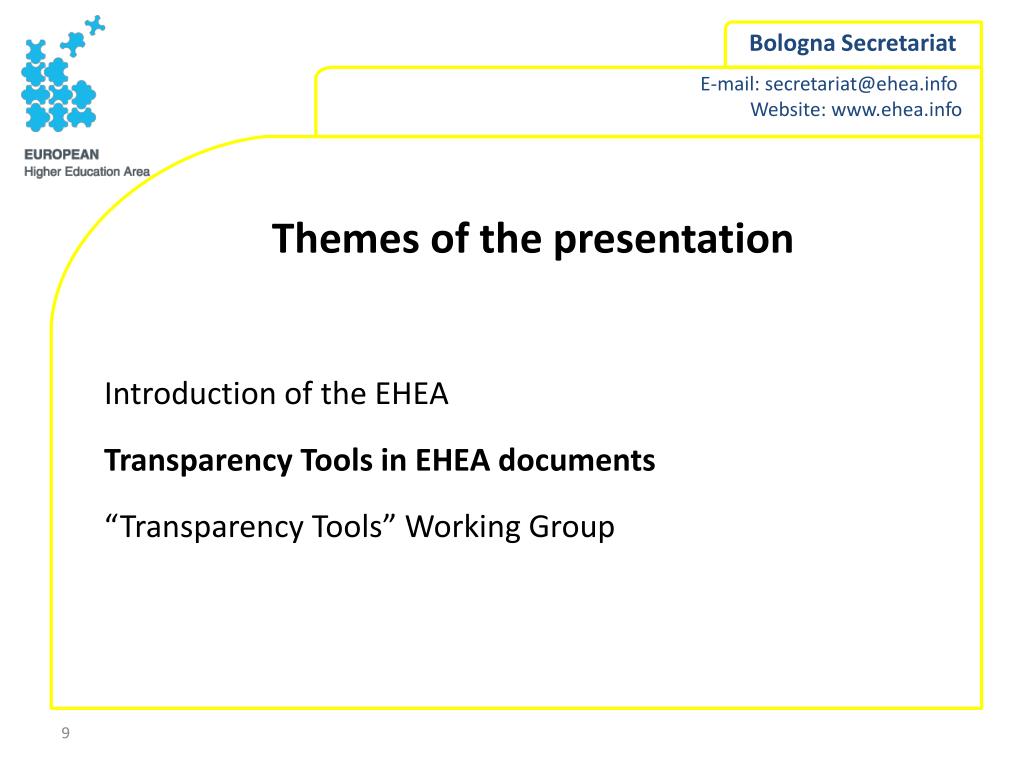 EUROPEAN
Higher Education Area

Bologna Secretariat

E-mail: secretariat@ehea.info
Website: www.ehea.info

Themes of the presentation

Introduction of the EHEA

Transparency Tools in EHEA documents

“Transparency Tools” Working Group

9